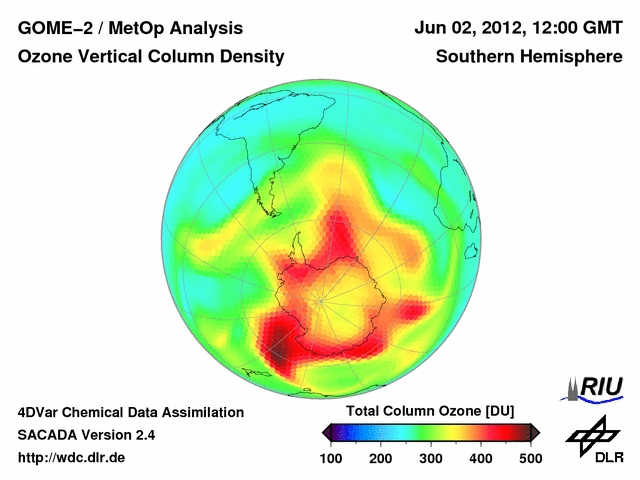 GOME–2 / MetOp Analysis
Ozone Vertical Column Density

Jun 02, 2012, 12:00 GMT
Southern Hemisphere

4DVar Chemical Data Assimilation
SACADA Version 2.4
http://wdc.dlr.de

Total Column Ozone [DU]
100 200 300 400 500

RIU

DLR